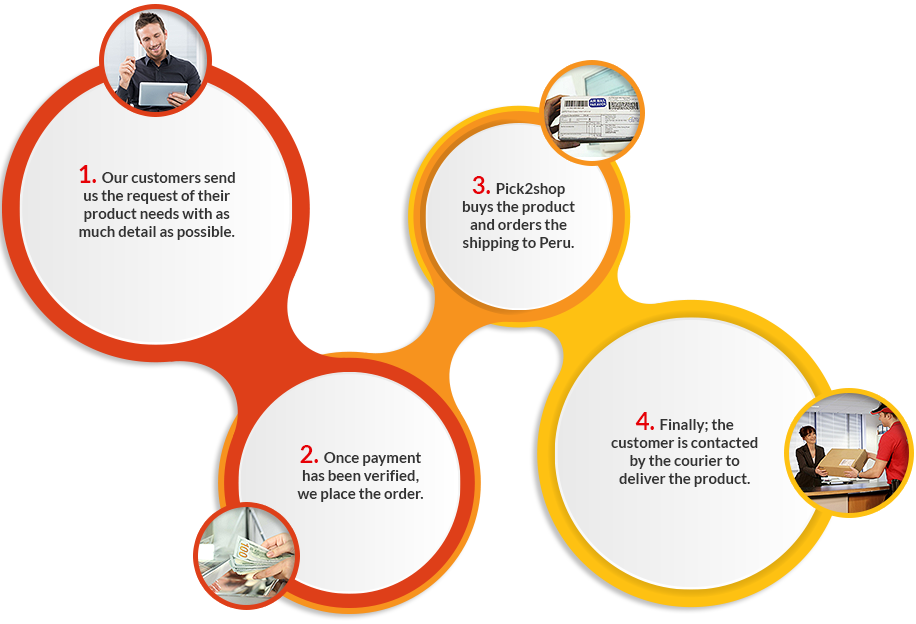 1. Our customers send us the request of their product needs with as much detail as possible.

2. Once payment has been verified, we place the order.

3. Pick2shop buys the product and orders the shipping to Peru.

4. Finally; the customer is contacted by the courier to deliver the product.